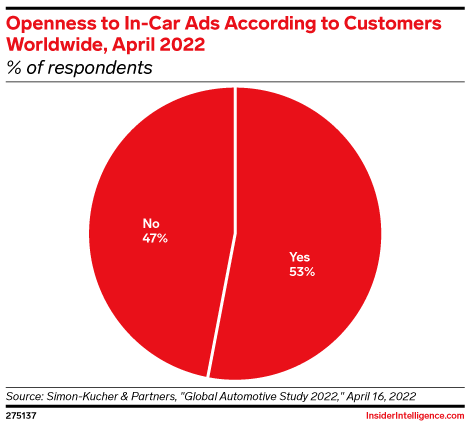 Openness to In-Car Ads According to Customers Worldwide, April 2022

% of respondents

No
47%

Yes
53%

Source: Simon-Kucher & Partners, "Global Automotive Study 2022," April 16, 2022

275137

InsiderIntelligence.com